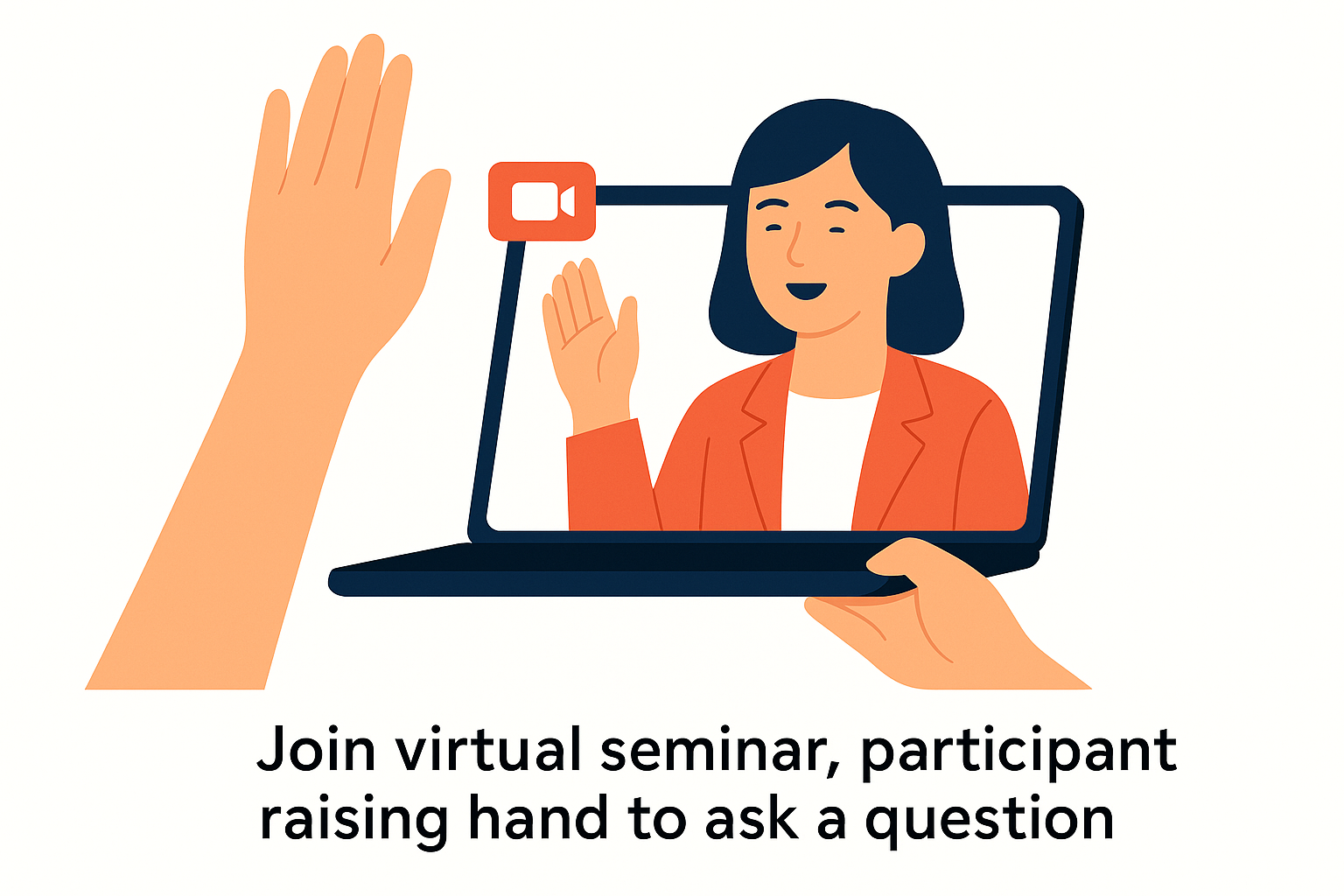 Join virtual seminar, participant raising hand to ask a question